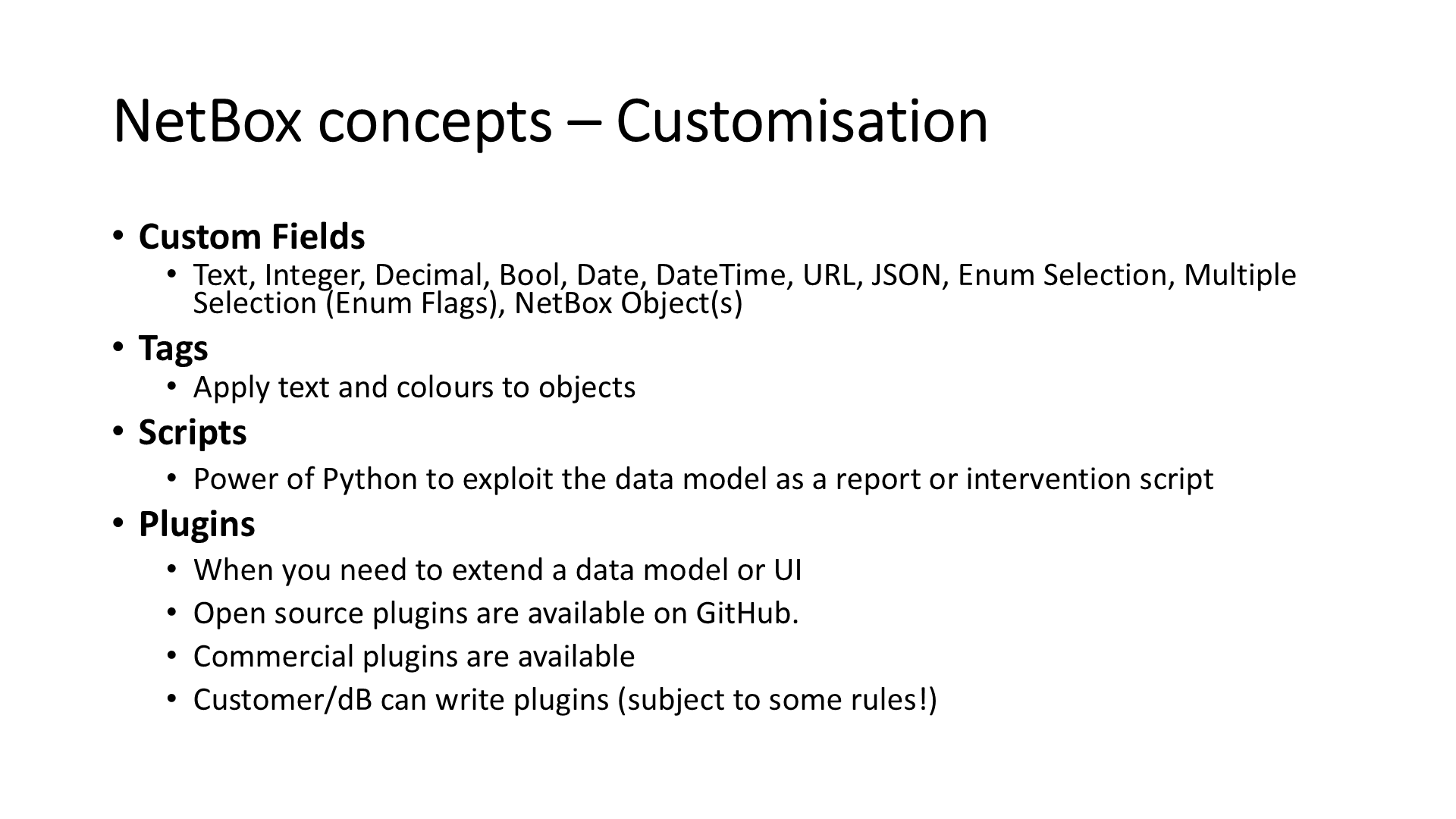 NetBox concepts – Customisation

• Custom Fields
 • Text, Integer, Decimal, Bool, Date, DateTime, URL, JSON, Enum Selection, Multiple Selection (Enum Flags), NetBox Object(s)
• Tags
 • Apply text and colours to objects
• Scripts
 • Power of Python to exploit the data model as a report or intervention script
• Plugins
 • When you need to extend a data model or UI
 • Open source plugins are available on GitHub.
 • Commercial plugins are available
 • Customer/dB can write plugins (subject to some rules!)